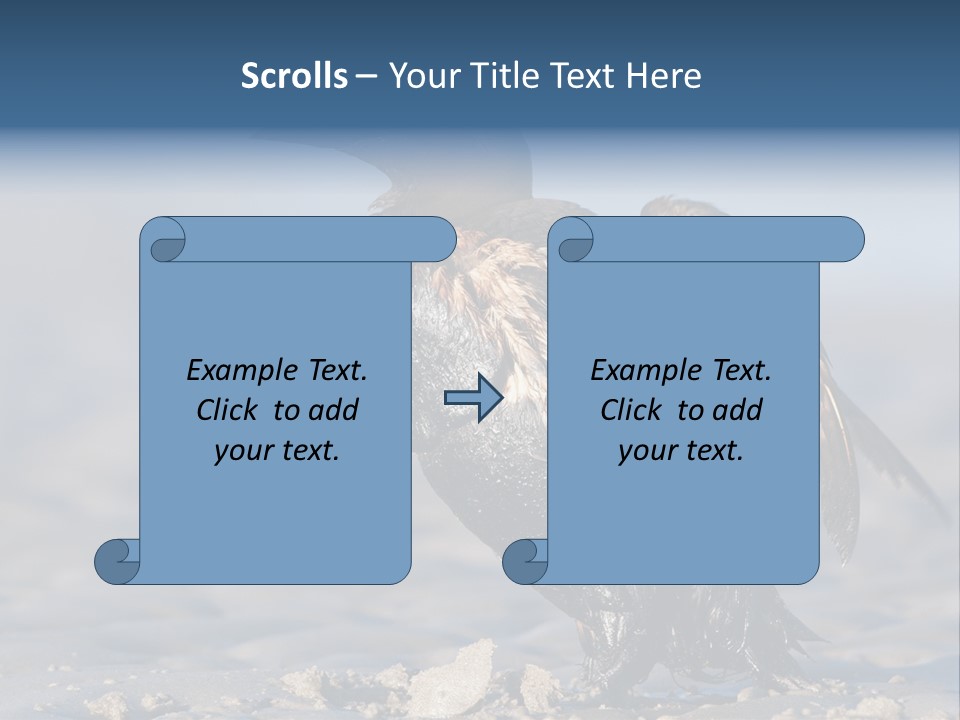 Scrolls – Your Title Text Here

Example Text. Click to add your text.

Example Text. Click to add your text.